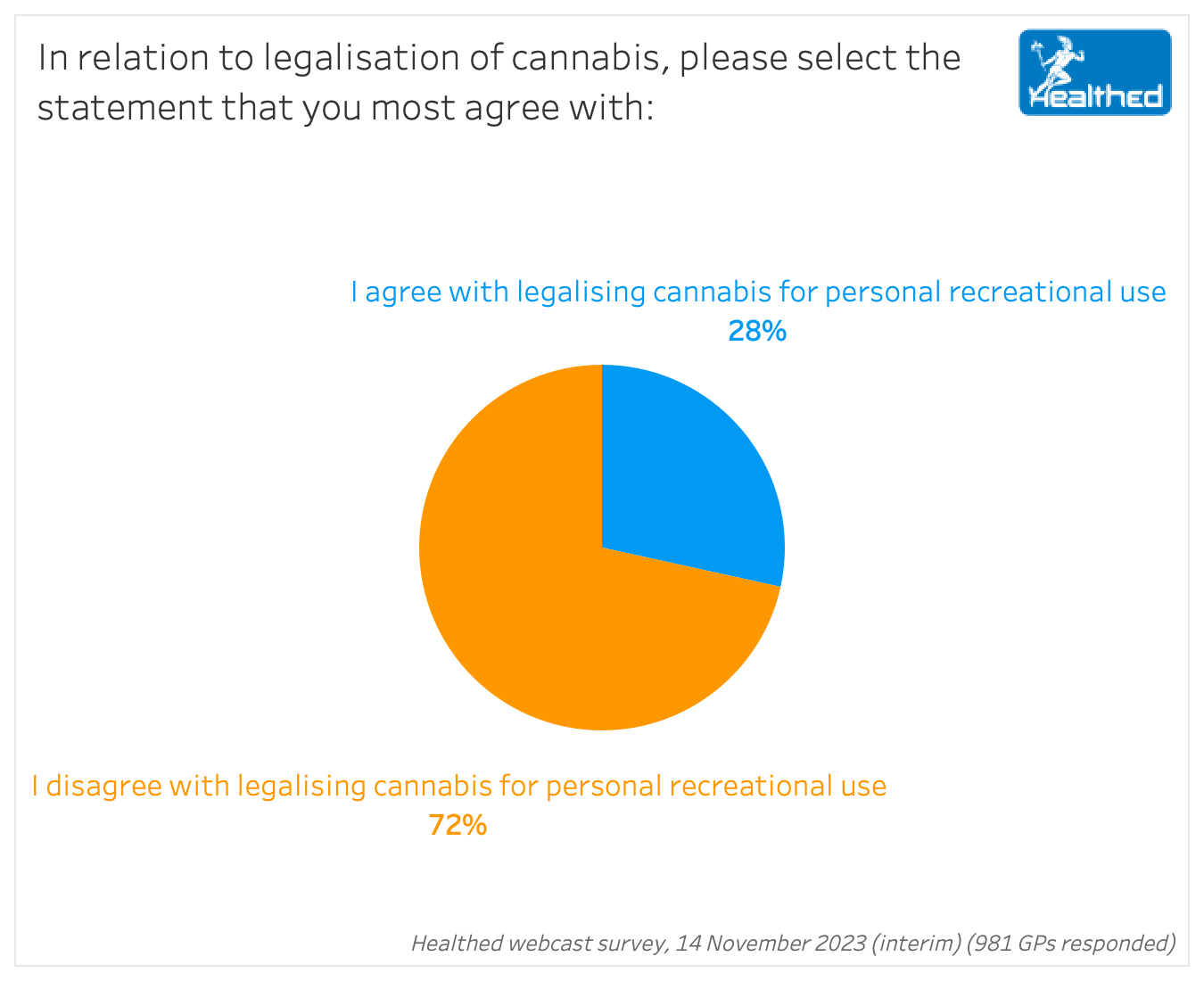 In relation to legalisation of cannabis, please select the statement that you most agree with:

Healthed

I agree with legalising cannabis for personal recreational use
28%

I disagree with legalising cannabis for personal recreational use
72%

Healthed webcast survey, 14 November 2023 (interim) (981 GPs responded)